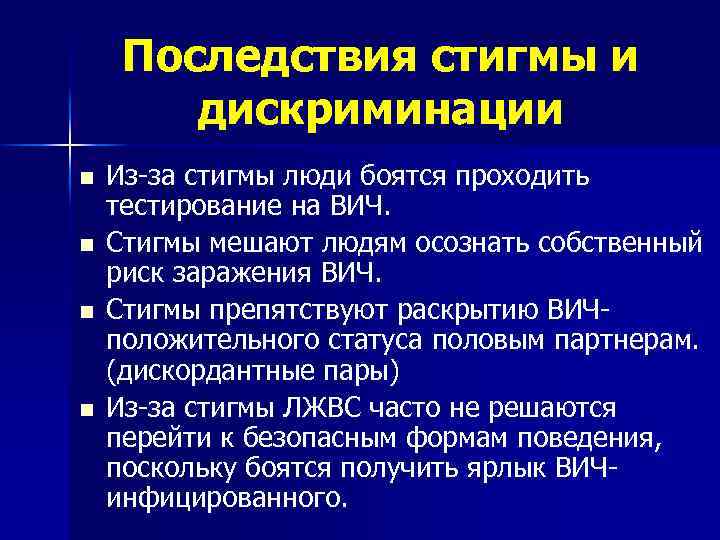 Последствия стигмы и дискриминации

- Из-за стигмы люди боятся проходить тестирование на ВИЧ.
- Стигмы мешают людям осознать собственный риск заражения ВИЧ.
- Стигмы препятствуют раскрытию ВИЧ-положительного статуса половым партнерам. (дискордантные пары)
- Из-за стигмы ЛЖВС часто не решаются перейти к безопасным формам поведения, поскольку боятся получить ярлык ВИЧ-инфицированного.